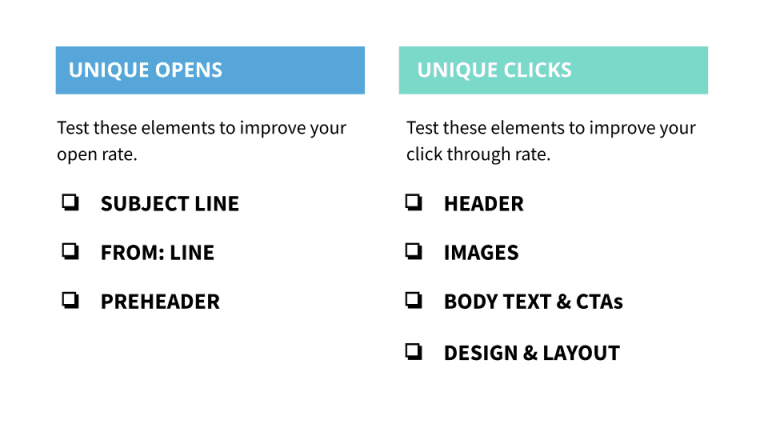 UNIQUE OPENS

Test these elements to improve your open rate.

❏ SUBJECT LINE

❏ FROM: LINE

❏ PREHEADER

UNIQUE CLICKS

Test these elements to improve your click through rate.

❏ HEADER

❏ IMAGES

❏ BODY TEXT & CTAs

❏ DESIGN & LAYOUT